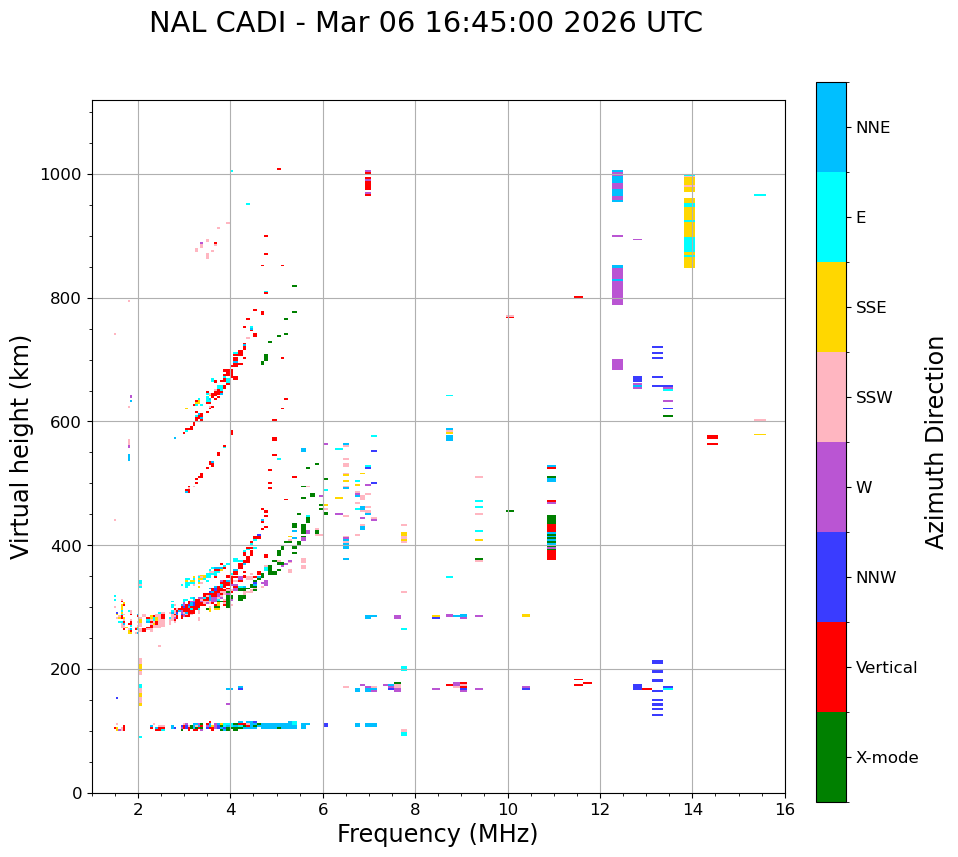 NAL CADI - Mar 06 16:45:00 2026 UTC

Virtual height (km)

1000
800
600
400
200
0

2
4
6
8
10
12
14
16

Frequency (MHz)

NNE
E
SSE
SSW
W
NNW
Vertical
X-mode

Azimuth Direction